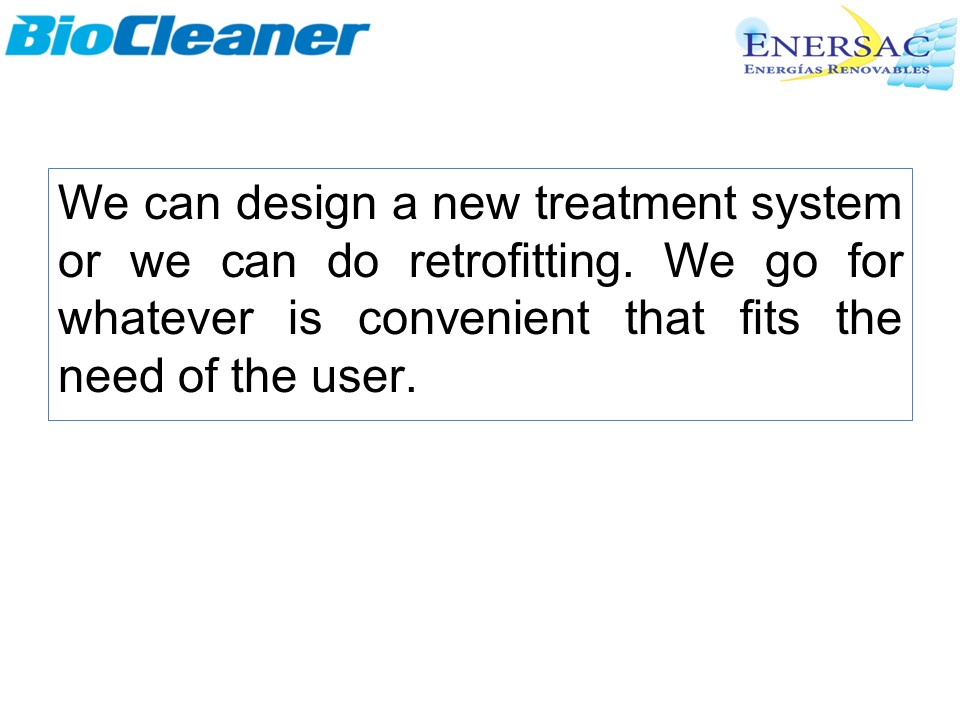 BioCleaner

ENERSAC
ENERGÍAS RENOVABLES

We can design a new treatment system or we can do retrofitting. We go for whatever is convenient that fits the need of the user.